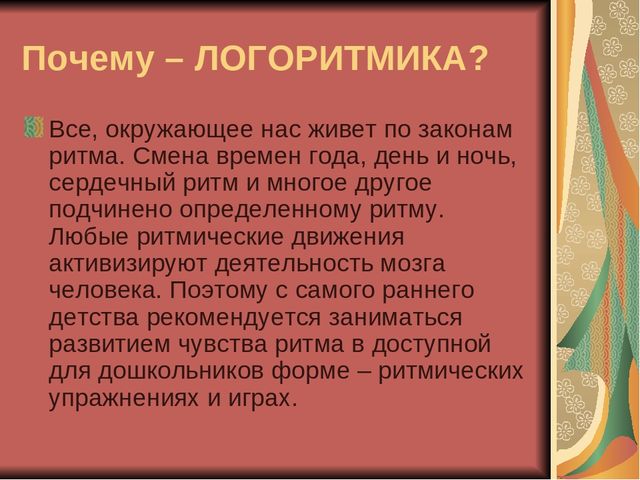 Почему – ЛОГОРИТМИКА?

Все, окружающее нас живет по законам ритма. Смена времен года, день и ночь, сердечный ритм и многое другое подчинено определенному ритму. Любые ритмические движения активизируют деятельность мозга человека. Поэтому с самого раннего детства рекомендуется заниматься развитием чувства ритма в доступной для дошкольников форме – ритмических упражнениях и играх.